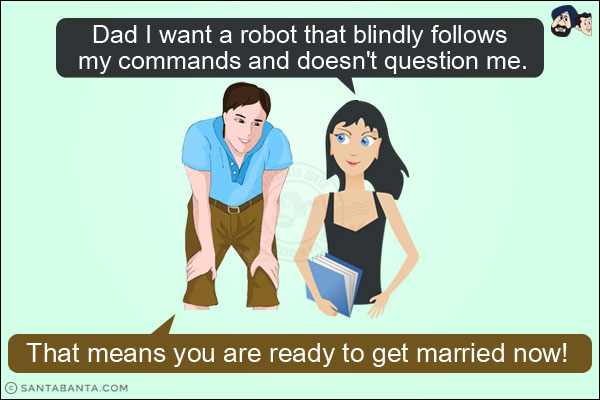 Dad I want a robot that blindly follows my commands and doesn't question me.

That means you are ready to get married now!

© SANTABANTA.COM